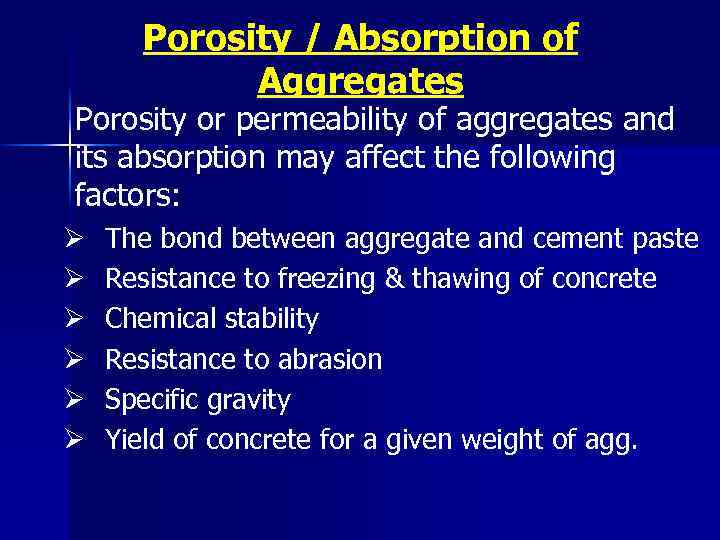 Porosity / Absorption of Aggregates

Porosity or permeability of aggregates and its absorption may affect the following factors:

➢ The bond between aggregate and cement paste
➢ Resistance to freezing & thawing of concrete
➢ Chemical stability
➢ Resistance to abrasion
➢ Specific gravity
➢ Yield of concrete for a given weight of agg.